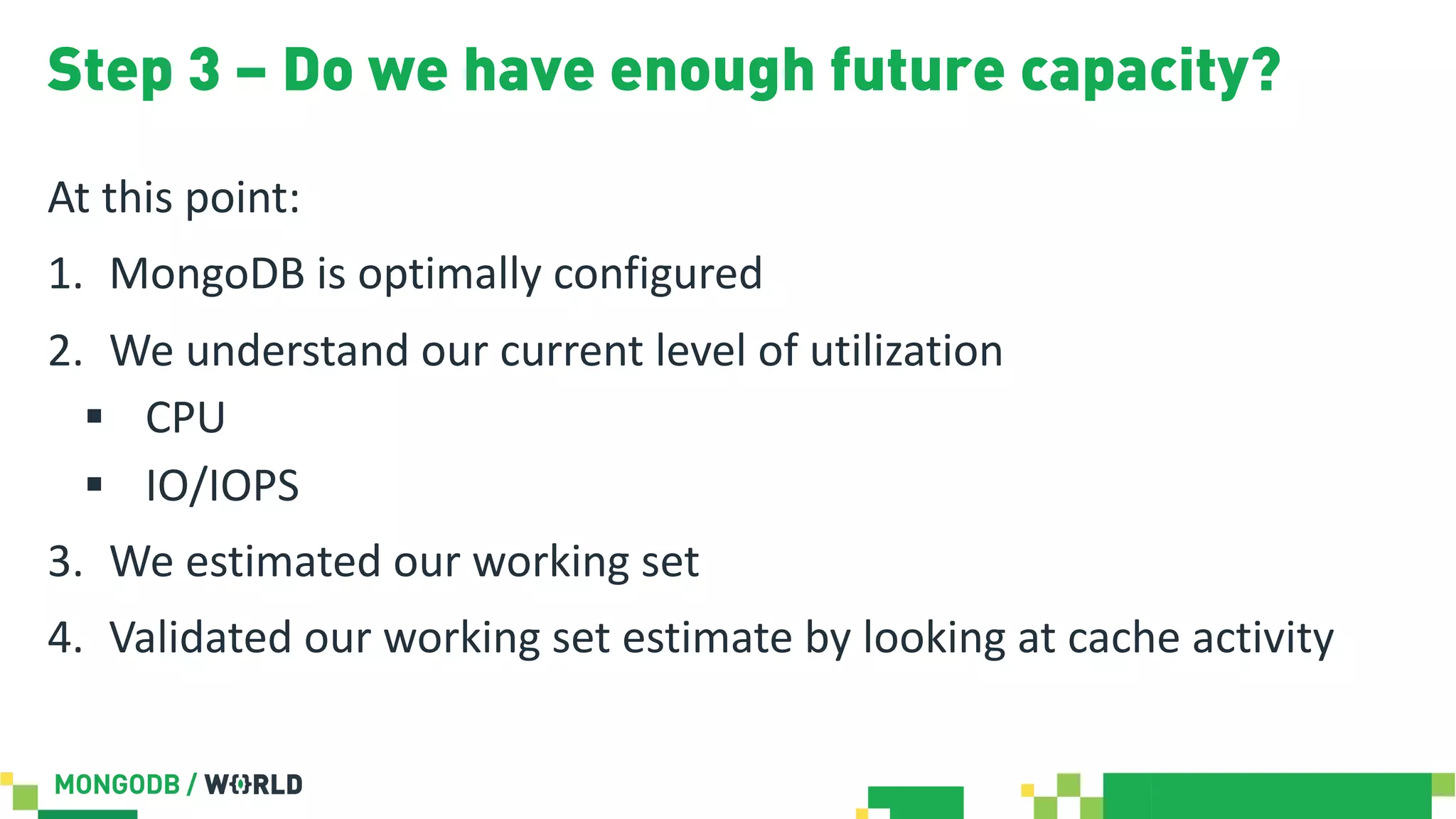 Step 3 – Do we have enough future capacity?

At this point:

1. MongoDB is optimally configured
2. We understand our current level of utilization
   ▪ CPU
   ▪ IO/IOPS
3. We estimated our working set
4. Validated our working set estimate by looking at cache activity

MONGODB / WORLD